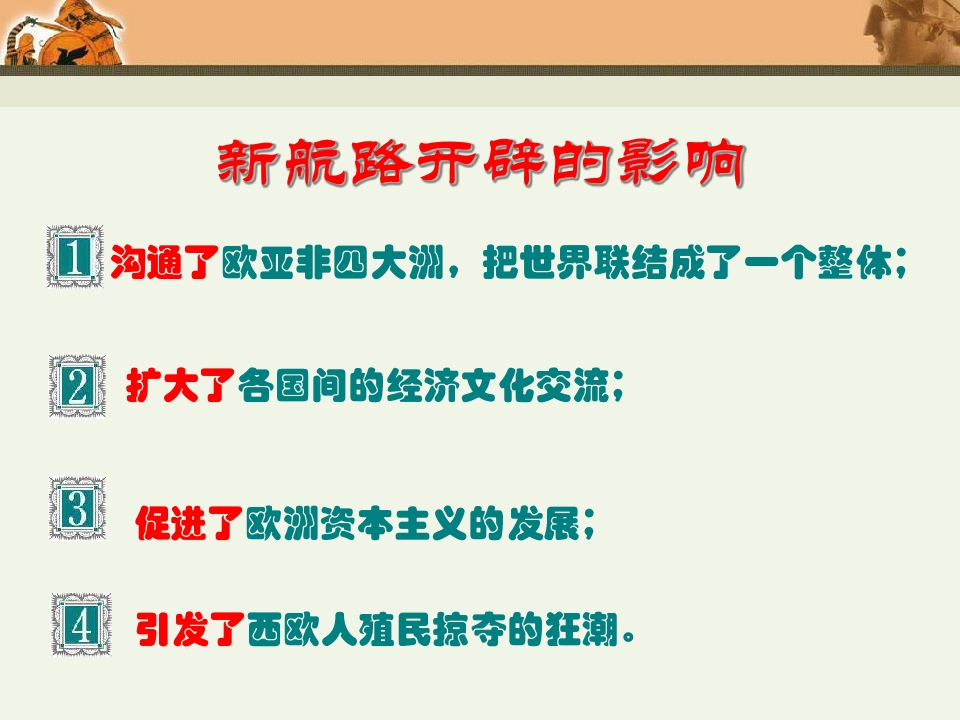 新航路开辟的影响

1 沟通了欧亚非四大洲，把世界联结成了一个整体；

2 扩大了各国间的经济文化交流；

3 促进了欧洲资本主义的发展；

4 引发了西欧人殖民掠夺的狂潮。